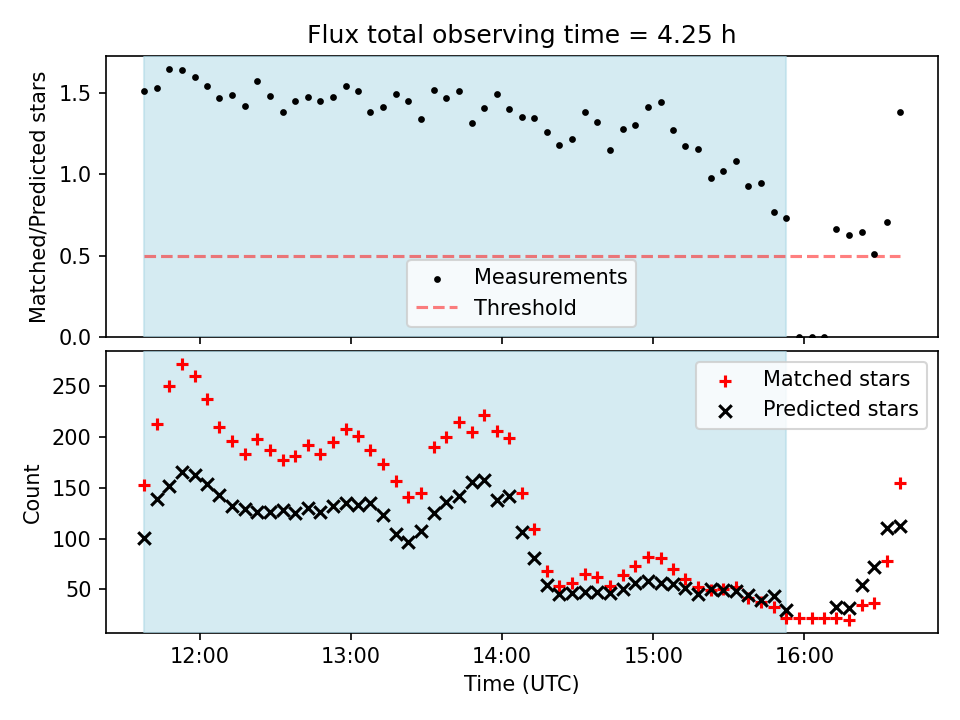 Flux total observing time = 4.25 h

Matched/Predicted stars

1.5
1.0
0.5
0.0

Measurements
Threshold

Count

250
200
150
100
50

Matched stars
Predicted stars

12:00
13:00
14:00
15:00
16:00

Time (UTC)